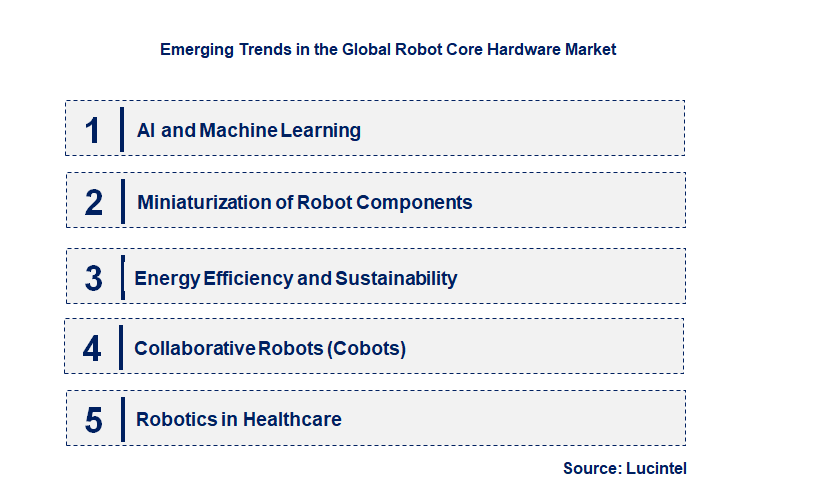 Emerging Trends in the Global Robot Core Hardware Market

1 AI and Machine Learning

2 Miniaturization of Robot Components

3 Energy Efficiency and Sustainability

4 Collaborative Robots (Cobots)

5 Robotics in Healthcare

Source: Lucintel